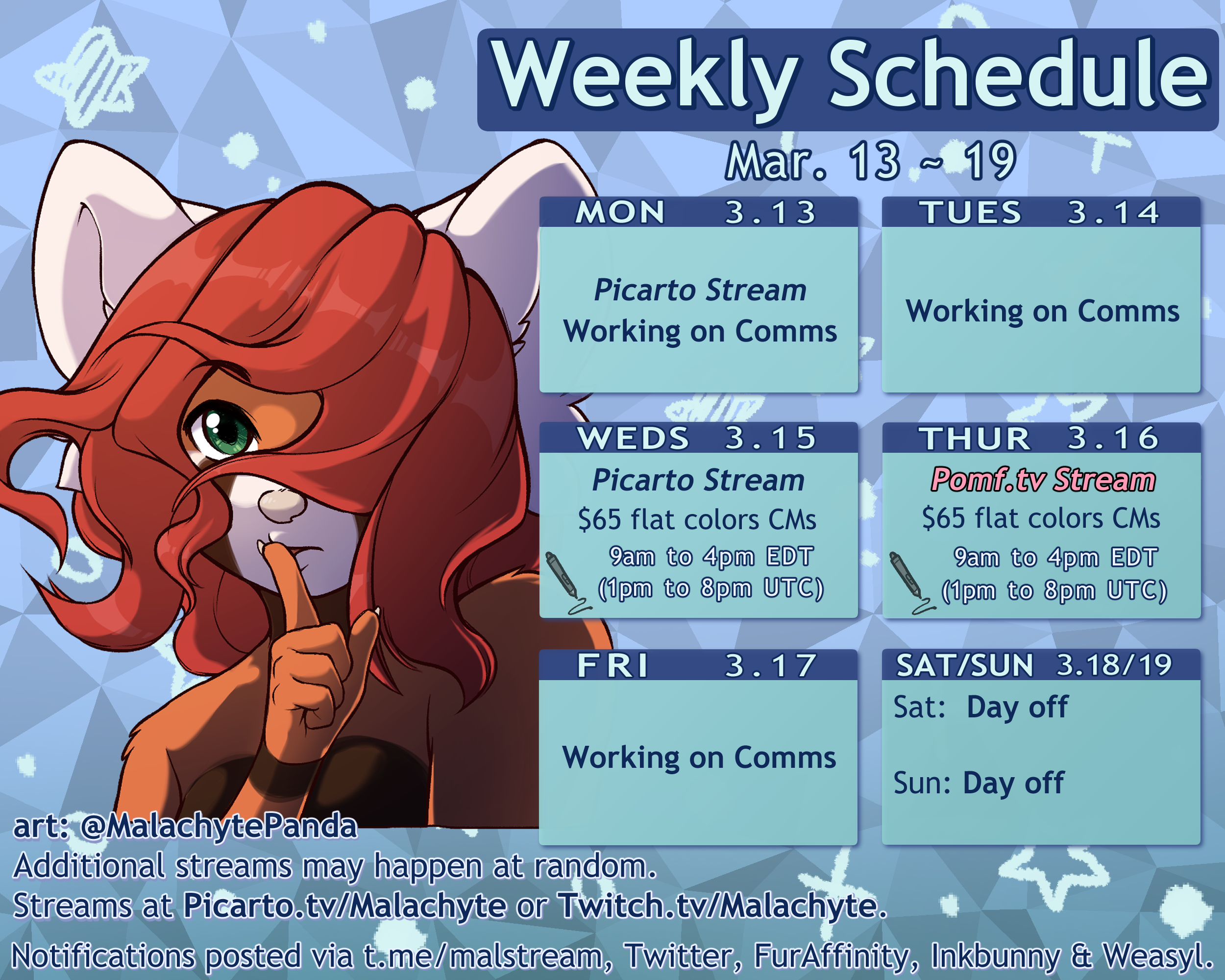 Weekly Schedule

Mar. 13 ~ 19

MON 3.13

Picarto Stream
Working on Comms

TUES 3.14

Working on Comms

WEDS 3.15

Picarto Stream
$65 flat colors CMs
9am to 4pm EDT
(1pm to 8pm UTC)

THUR 3.16

Pomf.tv Stream
$65 flat colors CMs
9am to 4pm EDT
(1pm to 8pm UTC)

FRI 3.17

Working on Comms

SAT/SUN 3.18/19

Sat: Day off

Sun: Day off

art: @MalachytePanda
Additional streams may happen at random.
Streams at Picarto.tv/Malachyte or Twitch.tv/Malachyte.

Notifications posted via t.me/malstream, Twitter, FurAffinity, Inkbunny & Weasyl.